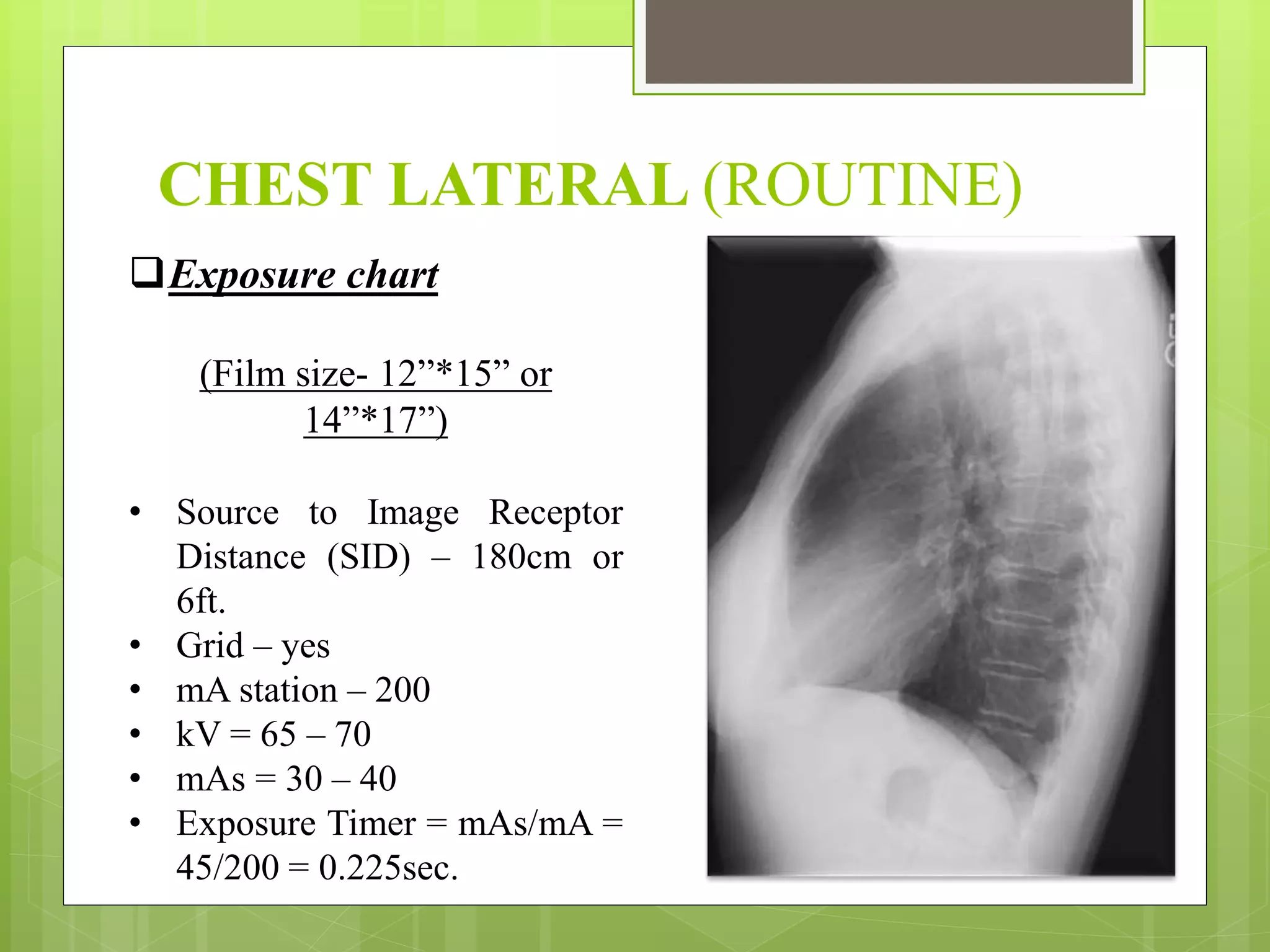 CHEST LATERAL (ROUTINE)

❑ Exposure chart

(Film size- 12”*15” or 14”*17”)

• Source to Image Receptor Distance (SID) – 180cm or 6ft.
• Grid – yes
• mA station – 200
• kV = 65 – 70
• mAs = 30 – 40
• Exposure Timer = mAs/mA = 45/200 = 0.225sec.